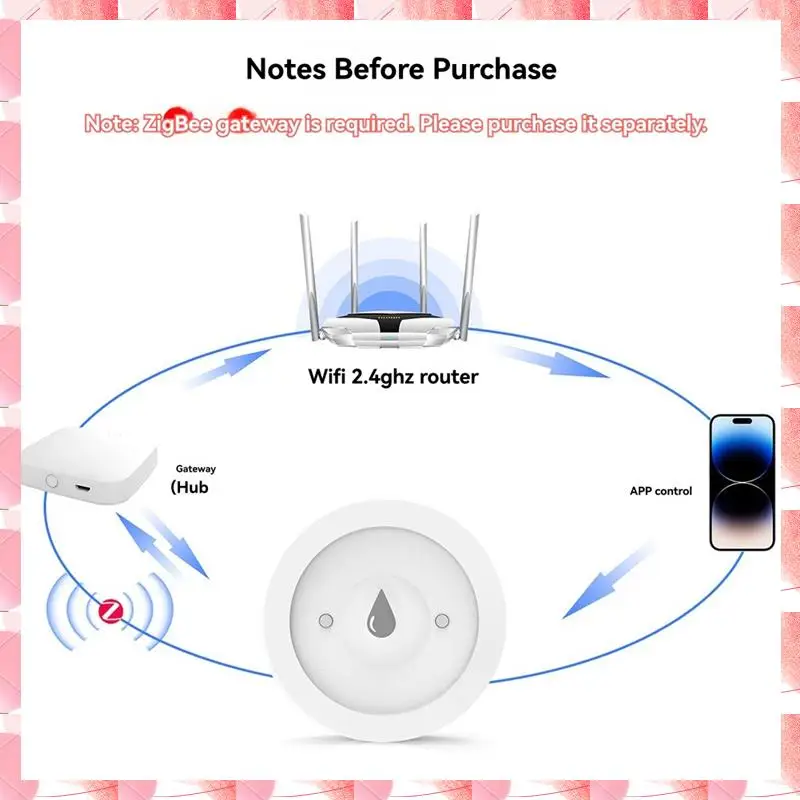 Notes Before Purchase

Note: ZigBee gateway is required. Please purchase it separately.

Wifi 2.4ghz router

Gateway
(Hub

APP control